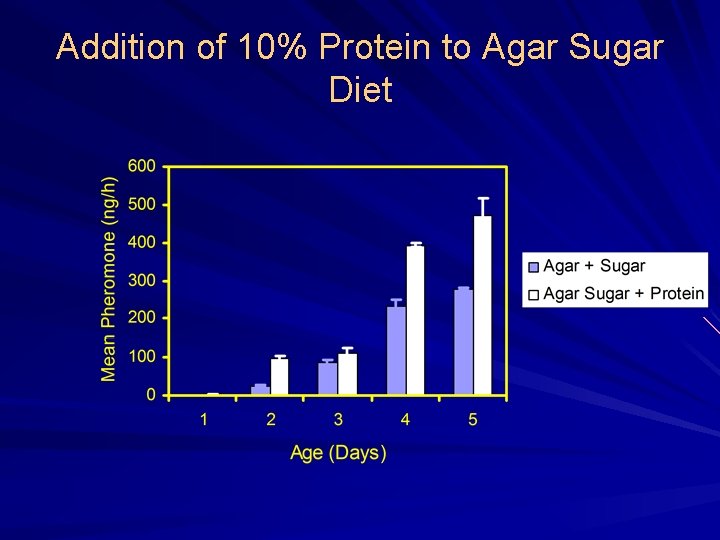 Addition of 10% Protein to Agar Sugar Diet

Mean Pheromone (ng/h)

600
500
400
300
200
100
0

1
2
3
4
5

Age (Days)

Agar + Sugar
Agar Sugar + Protein